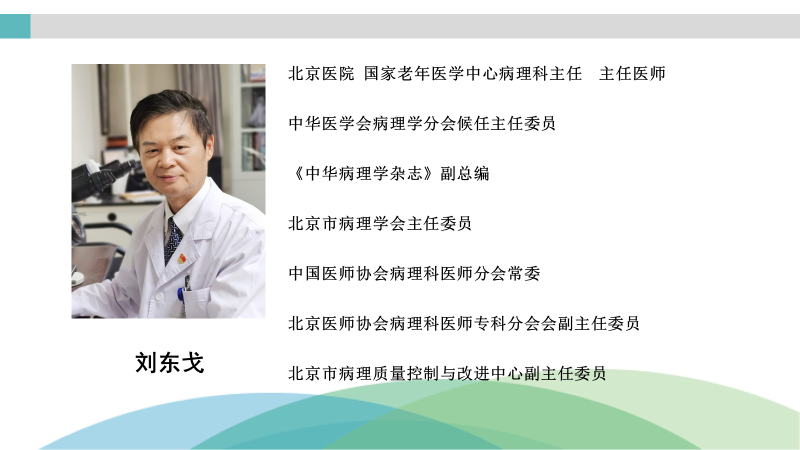 刘东戈

北京医院 国家老年医学中心病理科主任 主任医师

中华医学会病理学分会候任主任委员

《中华病理学杂志》副总编

北京市病理学会主任委员

中国医师协会病理科医师分会常委

北京医师协会病理科医师专科分会会副主任委员

北京市病理质量控制与改进中心副主任委员